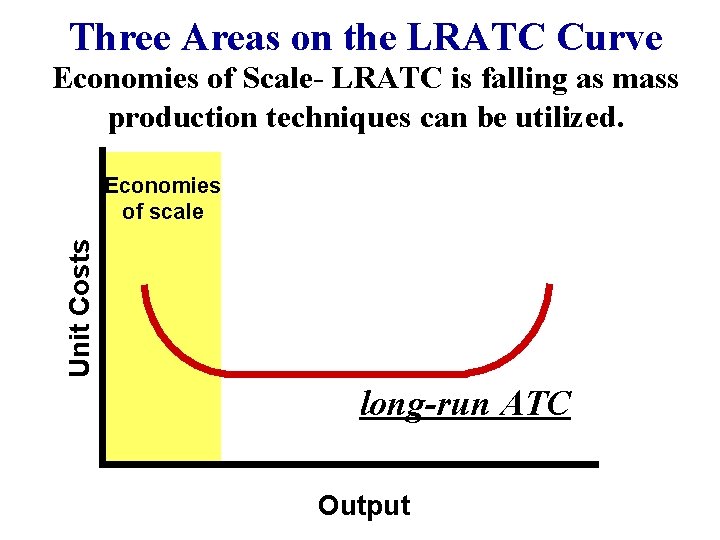 Three Areas on the LRATC Curve

Economies of Scale- LRATC is falling as mass production techniques can be utilized.

Economies of scale

Unit Costs

long-run ATC

Output